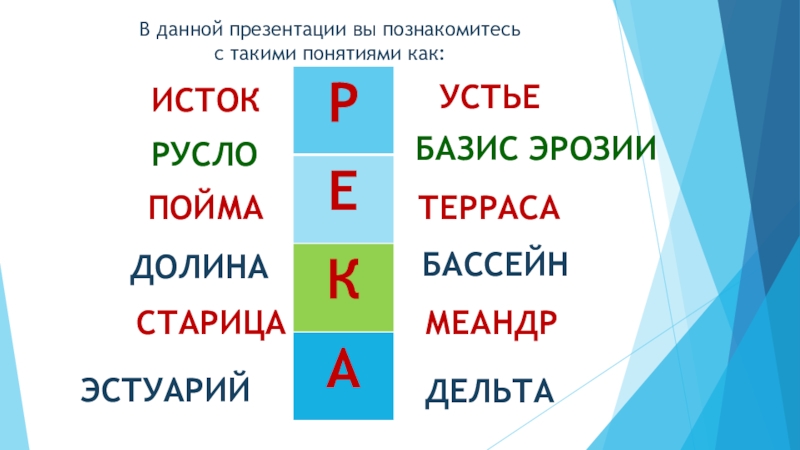 В данной презентации вы познакомитесь с такими понятиями как:

ИСТОК

РУСЛО

ПОЙМА

ДОЛИНА

СТАРИЦА

ЭСТУАРИЙ

Р
Е
К
А

УСТЬЕ

БАЗИС ЭРОЗИИ

ТЕРРАСА

БАССЕЙН

МЕАНДР

ДЕЛЬТА